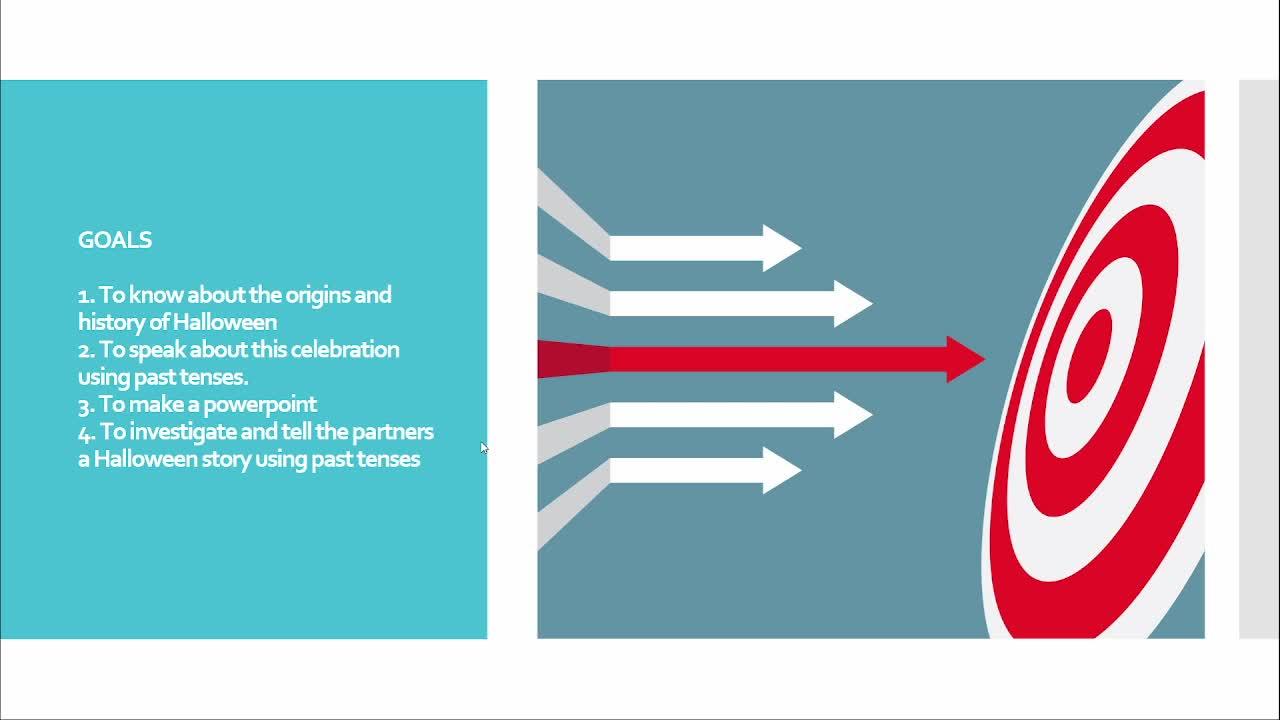 GOALS

1. To know about the origins and history of Halloween
2. To speak about this celebration using past tenses.
3. To make a powerpoint
4. To investigate and tell the partners a Halloween story using past tenses